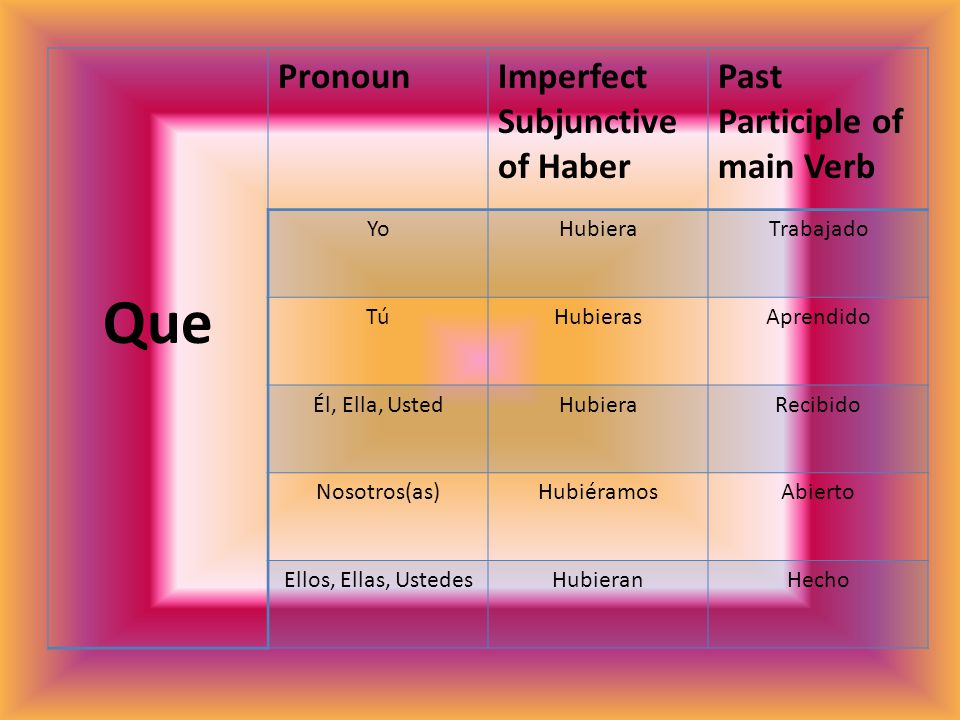 |  | Pronoun | Imperfect Subjunctive of Haber | Past Participle of main Verb |
|---|---|---|---|
| Que | Yo | Hubiera | Trabajado |
|  | Tú | Hubieras | Aprendido |
|  | Él, Ella, Usted | Hubiera | Recibido |
|  | Nosotros(as) | Hubiéramos | Abierto |
|  | Ellos, Ellas, Ustedes | Hubieran | Hecho |